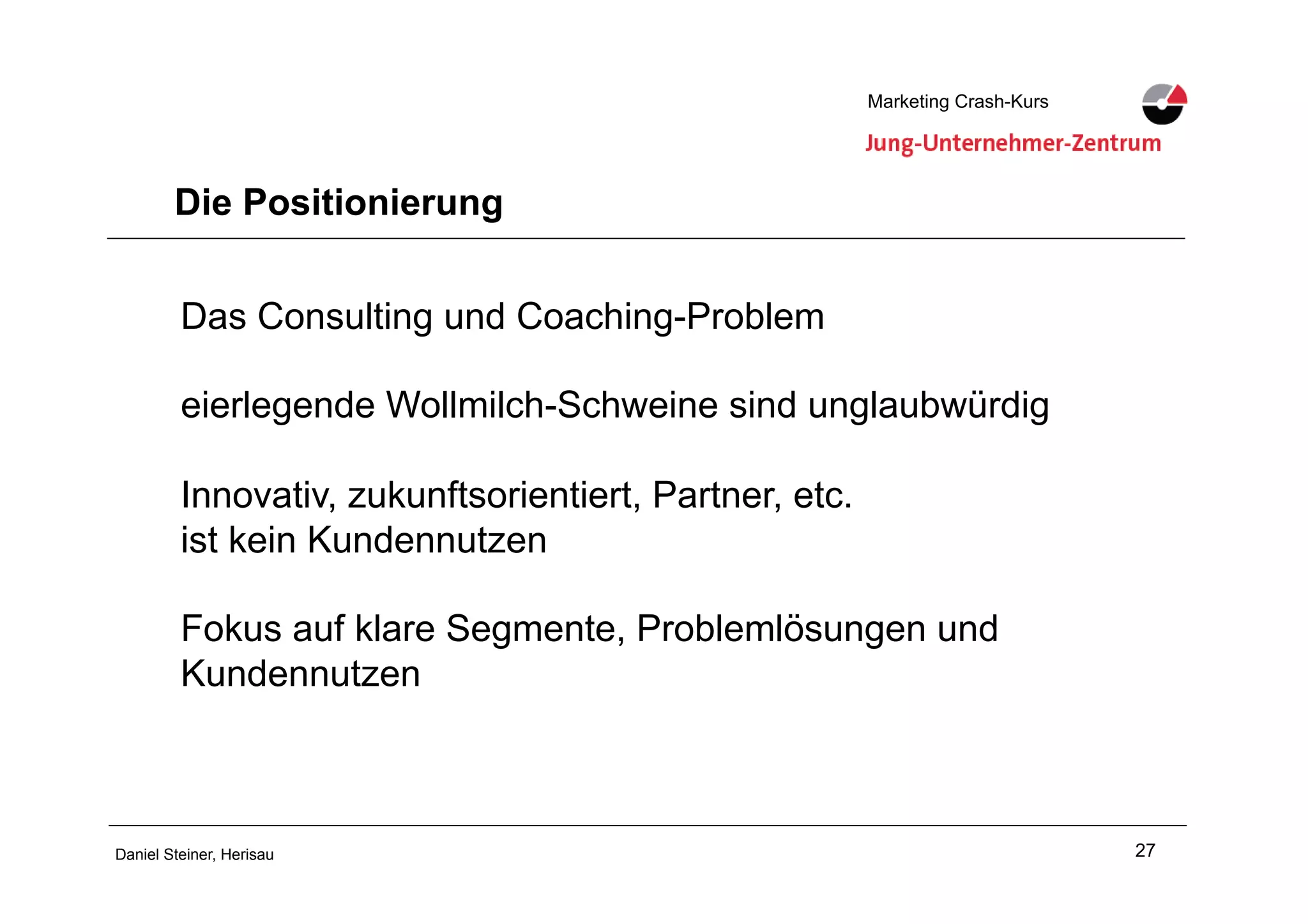 Marketing Crash-Kurs

Jung-Unternehmer-Zentrum

Die Positionierung

Das Consulting und Coaching-Problem

eierlegende Wollmilch-Schweine sind unglaubwürdig

Innovativ, zukunftsorientiert, Partner, etc.
ist kein Kundennutzen

Fokus auf klare Segmente, Problemlösungen und Kundennutzen

Daniel Steiner, Herisau

27